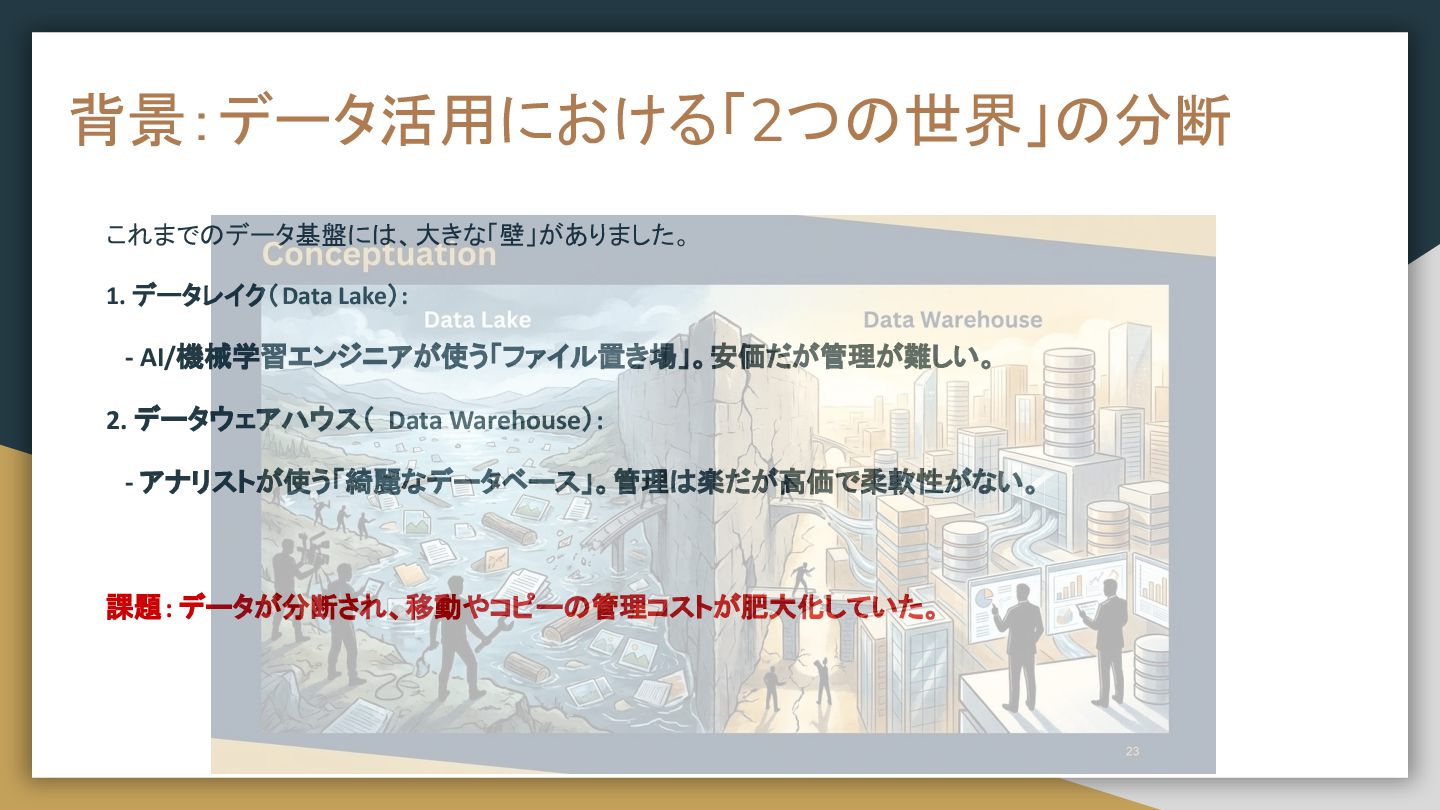 背景：データ活用における「2つの世界」の分断

これまでのデータ基盤には、大きな「壁」がありました。

Conceptuation

1. データレイク（Data Lake）：

Data Lake

Data Warehouse

- AI/機械学習エンジニアが使う「ファイル置き場」。安価だが管理が難しい。

2. データウェアハウス（ Data Warehouse）：

- アナリストが使う「綺麗なデータベース」。管理は楽だが高価で柔軟性がない。

課題：データが分断され、移動やコピーの管理コストが肥大化していた。

23